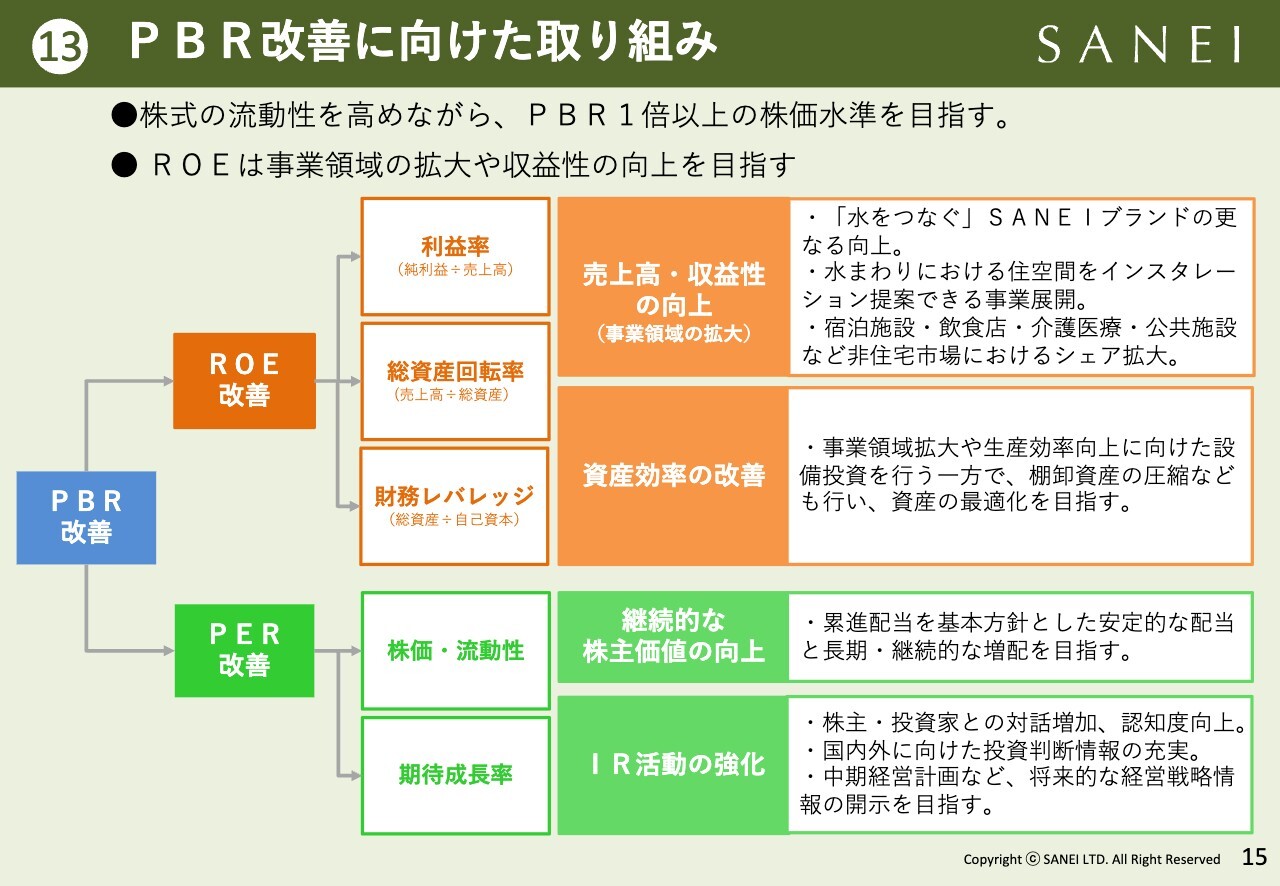 ⑬ ＰＢＲ改善に向けた取り組み

SANEI

●株式の流動性を高めながら、ＰＢＲ１倍以上の株価水準を目指す。

● ＲＯＥは事業領域の拡大や収益性の向上を目指す

ＰＢＲ
改善

ＲＯＥ
改善

利益率
（純利益÷売上高）

総資産回転率
（売上高÷総資産）

財務レバレッジ
（総資産÷自己資本）

売上高・収益性の向上
（事業領域の拡大）

・「水をつなぐ」ＳＡＮＥＩブランドの更なる向上。
・水まわりにおける住空間をインスタレーション提案できる事業展開。
・宿泊施設・飲食店・介護医療・公共施設など非住宅市場におけるシェア拡大。

資産効率の改善

・事業領域拡大や生産効率向上に向けた設備投資を行う一方で、棚卸資産の圧縮なども行い、資産の最適化を目指す。

ＰＥＲ
改善

株価・流動性

期待成長率

継続的な
株主価値の向上

・累進配当を基本方針とした安定的な配当と長期・継続的な増配を目指す。

ＩＲ活動の強化

・株主・投資家との対話増加、認知度向上。
・国内外に向けた投資判断情報の充実。
・中期経営計画など、将来的な経営戦略情報の開示を目指す。

Copyright ⓒ SANEI LTD. All Right Reserved 15